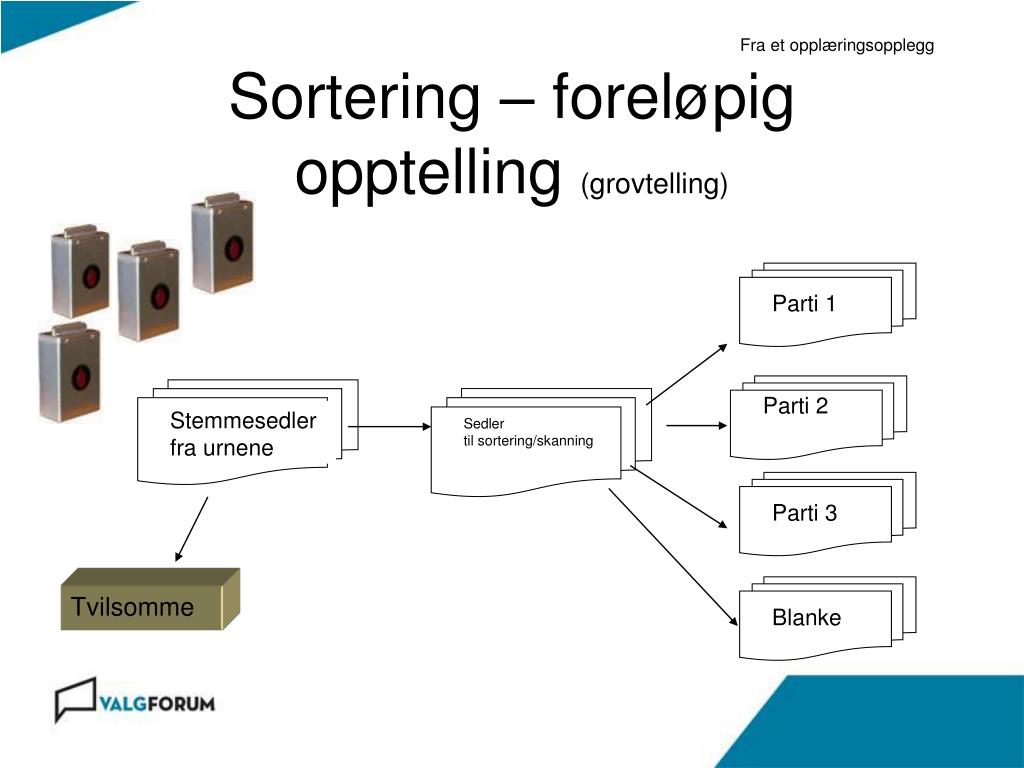 Fra et opplæringsopplegg

Sortering – foreløpig opptelling (grovtelling)

Stemmesedler fra urnene

Sedler
til sortering/skanning

Parti 1

Parti 2

Parti 3

Blanke

Tvilsomme

VALGFORUM